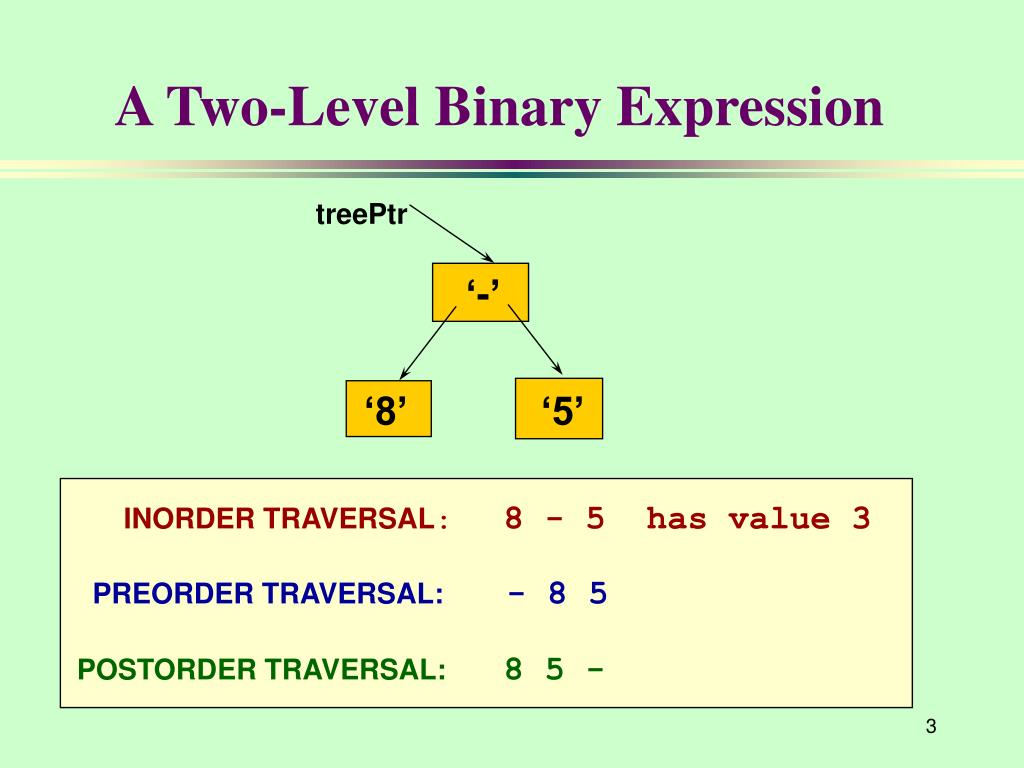 A Two-Level Binary Expression

treePtr

‘-’

‘8’

‘5’

INORDER TRAVERSAL: 8 - 5 has value 3

PREORDER TRAVERSAL: - 8 5

POSTORDER TRAVERSAL: 8 5 -

3